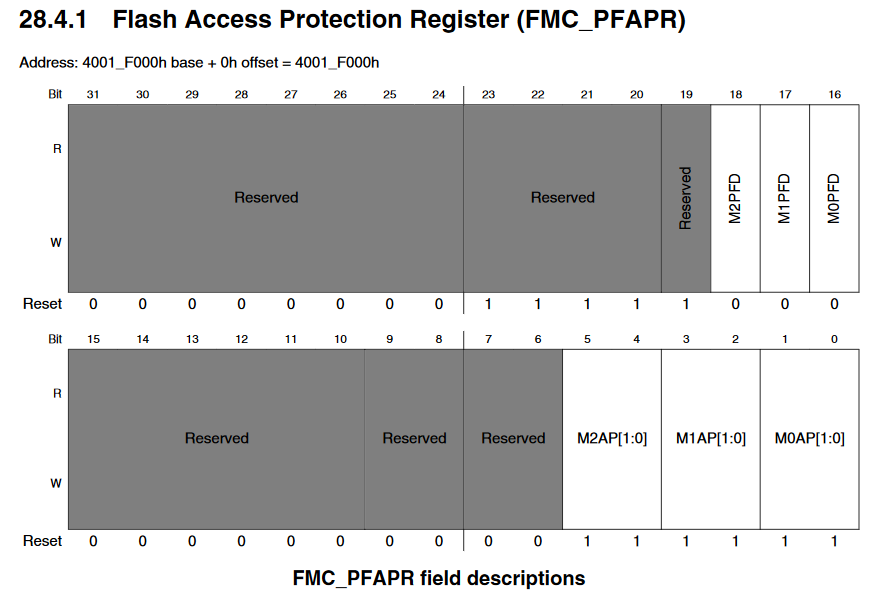 28.4.1 Flash Access Protection Register (FMC_PFAPR)

Address: 4001_F000h base + 0h offset = 4001_F000h

| Bit | 31 | 30 | 29 | 28 | 27 | 26 | 25 | 24 | 23 | 22 | 21 | 20 | 19 | 18 | 17 | 16 |
|---|---|---|---|---|---|---|---|---|---|---|---|---|---|---|---|---|
| R | Reserved | | | | | | | | Reserved | | | | Reserved | M2PFD | M1PFD | M0PFD |
| W | | | | | | | | | | | | | | | | |
| Reset | 0 | 0 | 0 | 0 | 0 | 0 | 0 | 0 | 1 | 1 | 1 | 1 | 1 | 0 | 0 | 0 |

| Bit | 15 | 14 | 13 | 12 | 11 | 10 | 9 | 8 | 7 | 6 | 5 | 4 | 3 | 2 | 1 | 0 |
|---|---|---|---|---|---|---|---|---|---|---|---|---|---|---|---|---|
| R | Reserved | | | | | | Reserved | | Reserved | | M2AP[1:0] | | M1AP[1:0] | | M0AP[1:0] | |
| W | | | | | | | | | | | | | | | | |
| Reset | 0 | 0 | 0 | 0 | 0 | 0 | 0 | 0 | 0 | 0 | 1 | 1 | 1 | 1 | 1 | 1 |

FMC_PFAPR field descriptions